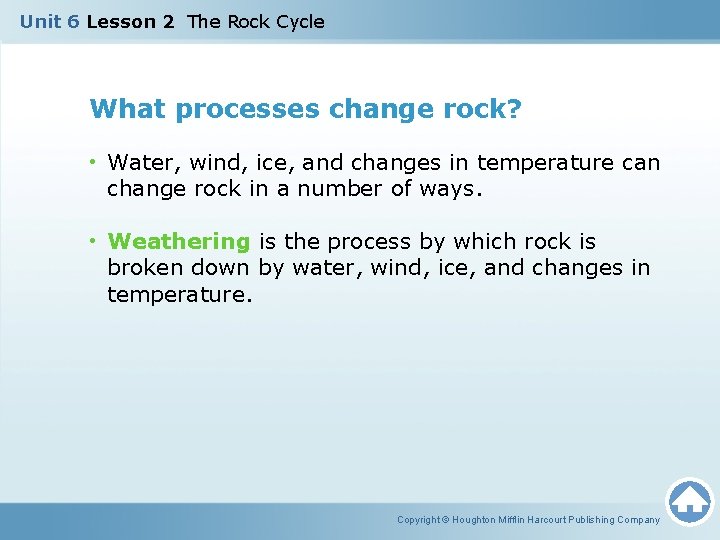 Unit 6 Lesson 2 The Rock Cycle

What processes change rock?

• Water, wind, ice, and changes in temperature can change rock in a number of ways.

• Weathering is the process by which rock is broken down by water, wind, ice, and changes in temperature.

Copyright © Houghton Mifflin Harcourt Publishing Company